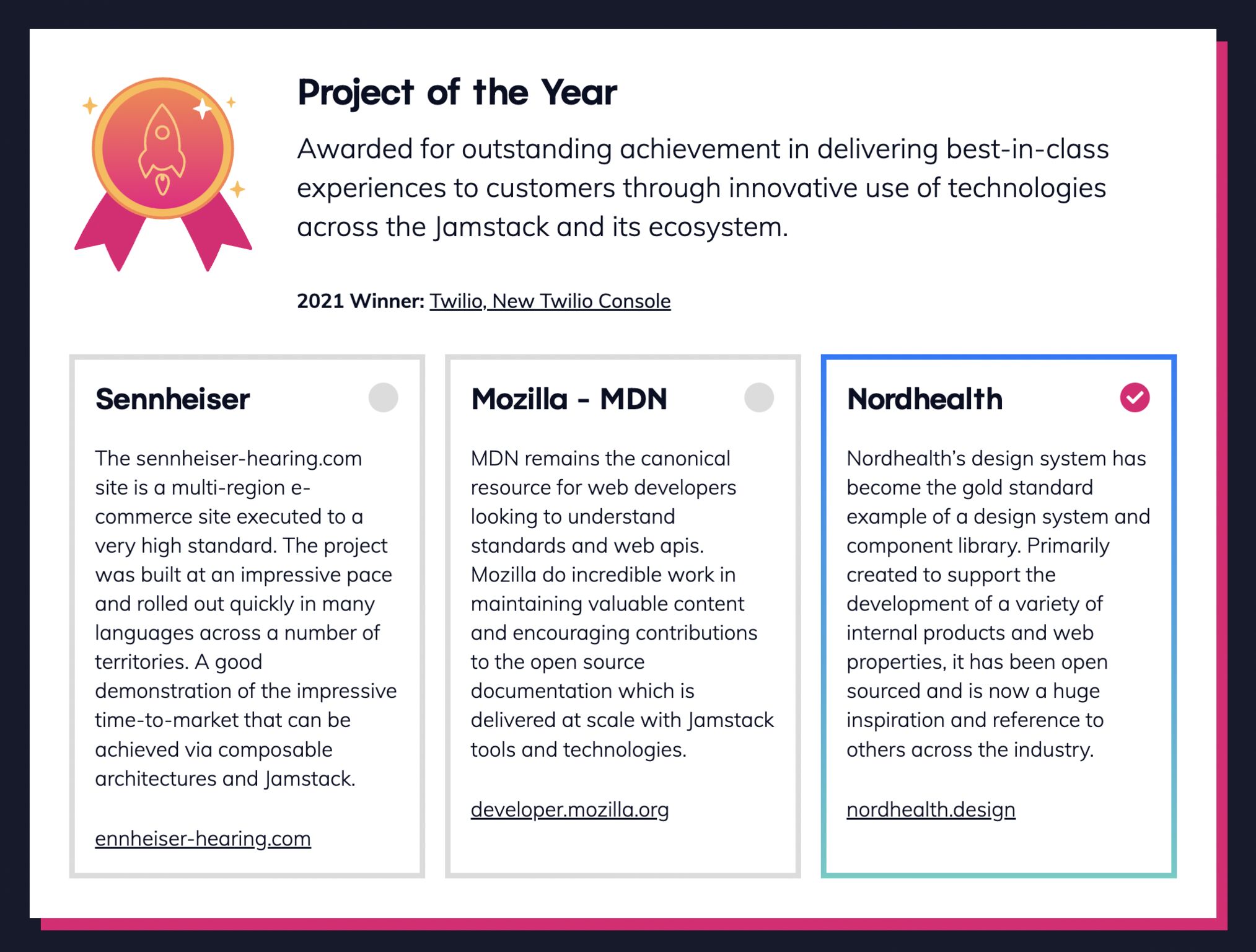 Project of the Year

Awarded for outstanding achievement in delivering best-in-class experiences to customers through innovative use of technologies across the Jamstack and its ecosystem.

2021 Winner: Twilio, New Twilio Console

Sennheiser

The sennheiser-hearing.com site is a multi-region e-commerce site executed to a very high standard. The project was built at an impressive pace and rolled out quickly in many languages across a number of territories. A good demonstration of the impressive time-to-market that can be achieved via composable architectures and Jamstack.

ennheiser-hearing.com

Mozilla - MDN

MDN remains the canonical resource for web developers looking to understand standards and web apis. Mozilla do incredible work in maintaining valuable content and encouraging contributions to the open source documentation which is delivered at scale with Jamstack tools and technologies.

developer.mozilla.org

Nordhealth

Nordhealth's design system has become the gold standard example of a design system and component library. Primarily created to support the development of a variety of internal products and web properties, it has been open sourced and is now a huge inspiration and reference to others across the industry.

nordhealth.design